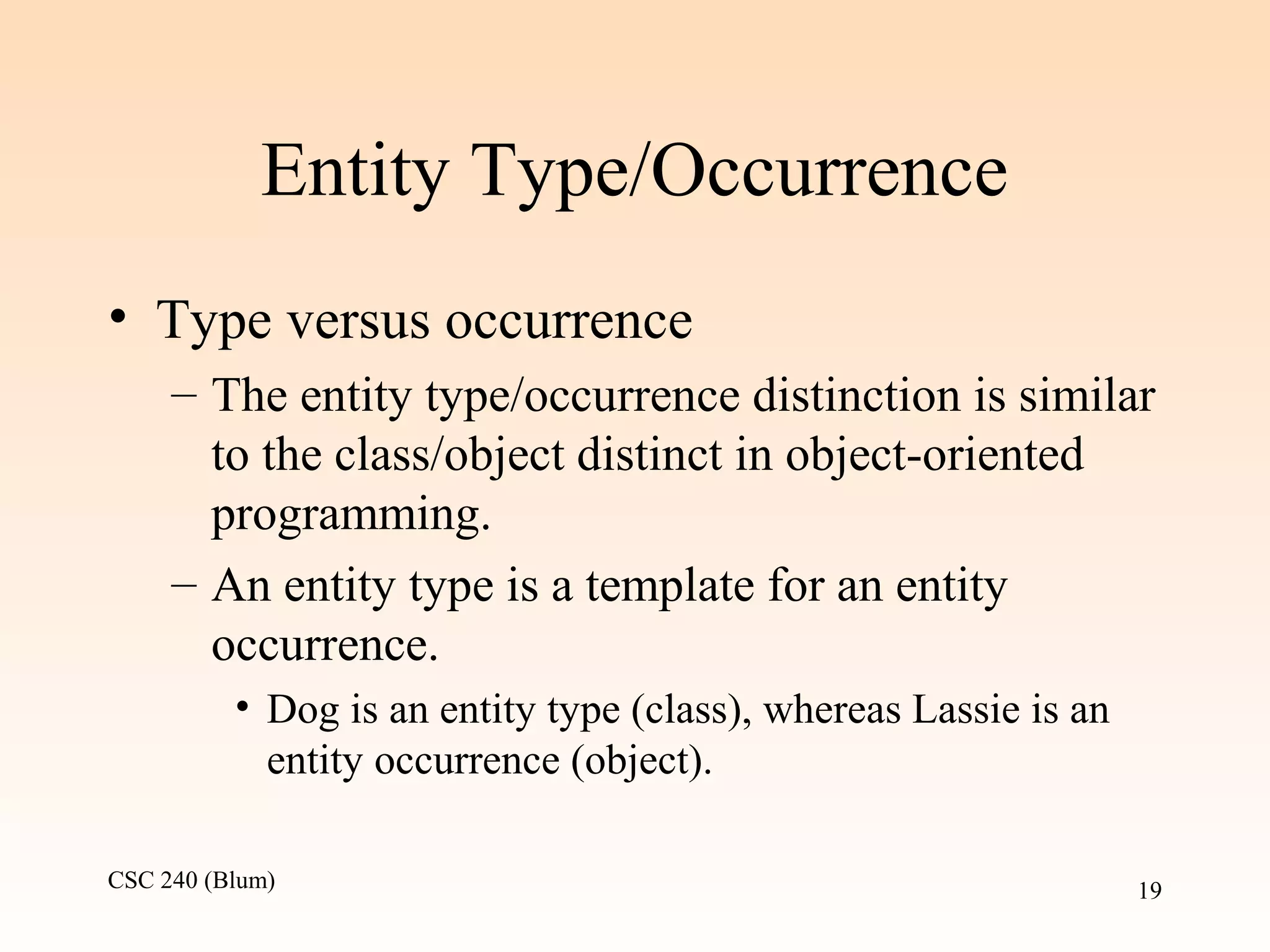 Entity Type/Occurrence

• Type versus occurrence

– The entity type/occurrence distinction is similar to the class/object distinct in object-oriented programming.

– An entity type is a template for an entity occurrence.

• Dog is an entity type (class), whereas Lassie is an entity occurrence (object).

CSC 240 (Blum)

19